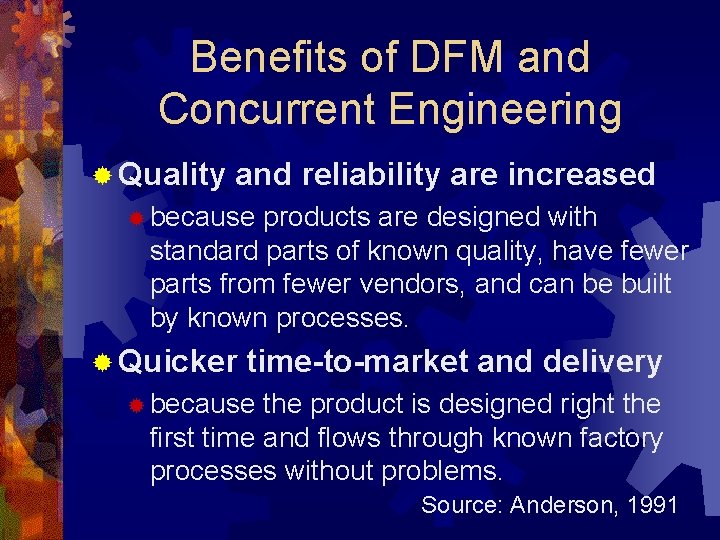 Benefits of DFM and Concurrent Engineering

Quality and reliability are increased

because products are designed with standard parts of known quality, have fewer parts from fewer vendors, and can be built by known processes.

Quicker time-to-market and delivery

because the product is designed right the first time and flows through known factory processes without problems.

Source: Anderson, 1991